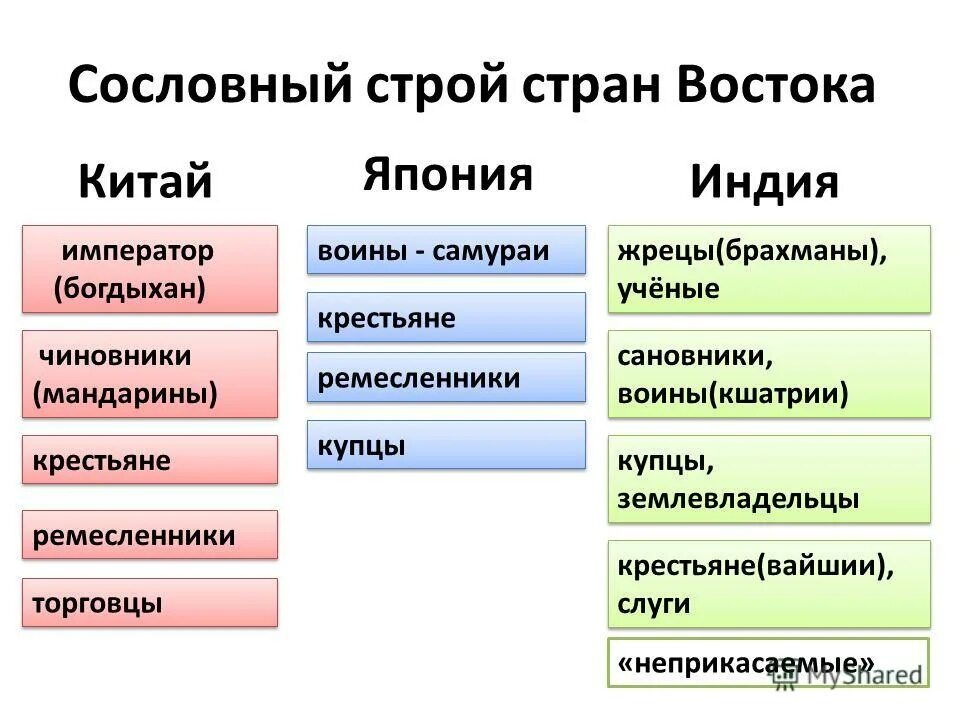 Сословный строй стран Востока

Китай

император (богдыхан)

чиновники (мандарины)

крестьяне

ремесленники

торговцы

Япония

воины - самураи

крестьяне

ремесленники

купцы

Индия

жрецы(брахманы), учёные

сановники, воины(кшатрии)

купцы, землевладельцы

крестьяне(вайшии), слуги

«неприкасаемые»

MyShared